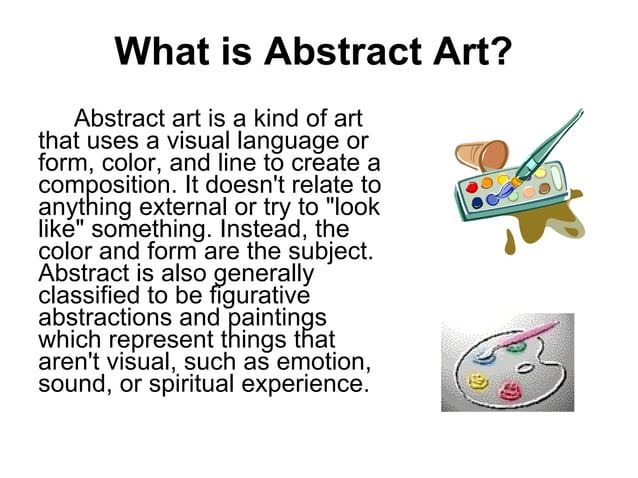 What is Abstract Art?

Abstract art is a kind of art that uses a visual language or form, color, and line to create a composition. It doesn't relate to anything external or try to "look like" something. Instead, the color and form are the subject. Abstract is also generally classified to be figurative abstractions and paintings which represent things that aren't visual, such as emotion, sound, or spiritual experience.